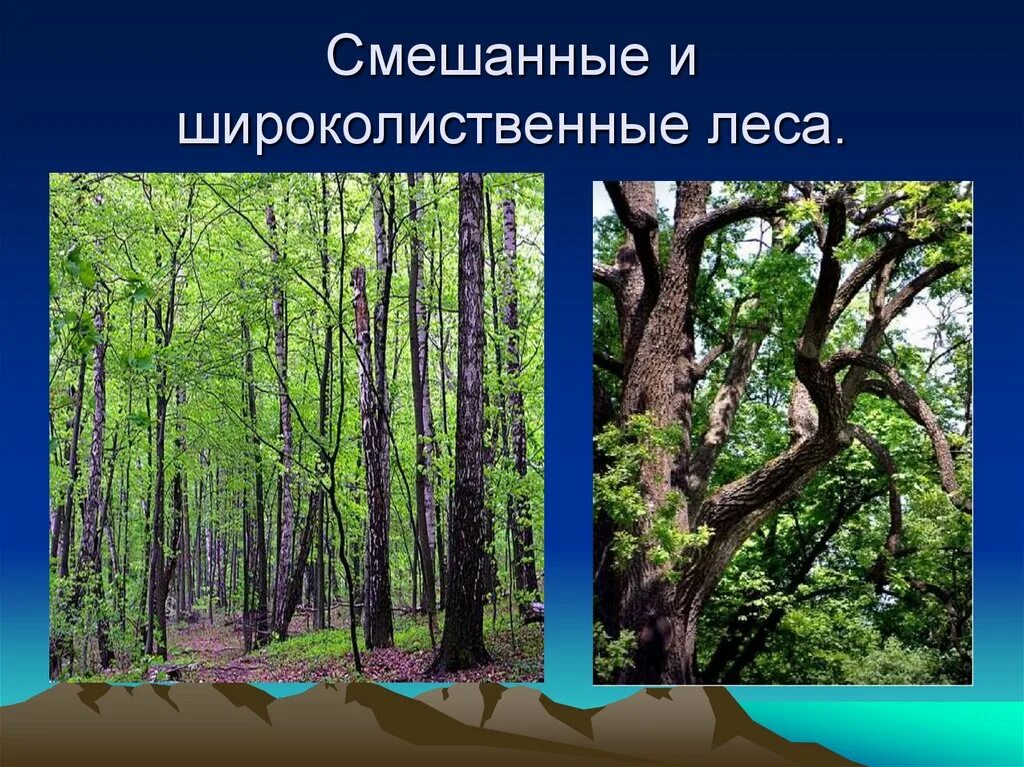 Смешанные и широколиственные леса.